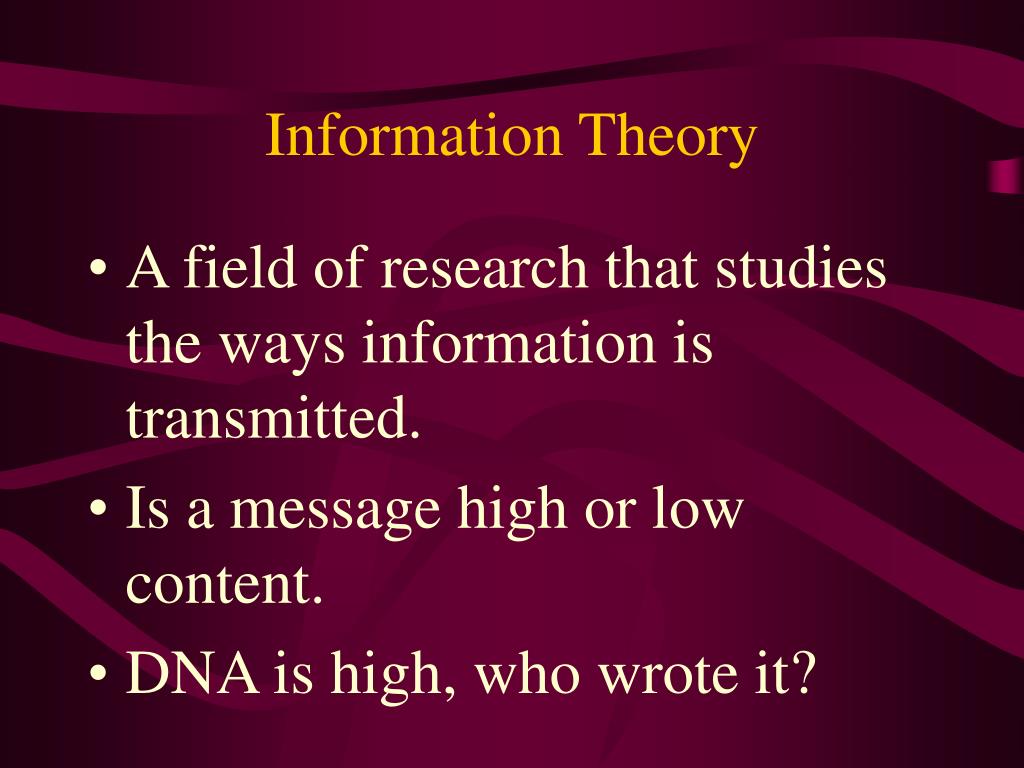 Information Theory

• A field of research that studies the ways information is transmitted.
• Is a message high or low content.
• DNA is high, who wrote it?